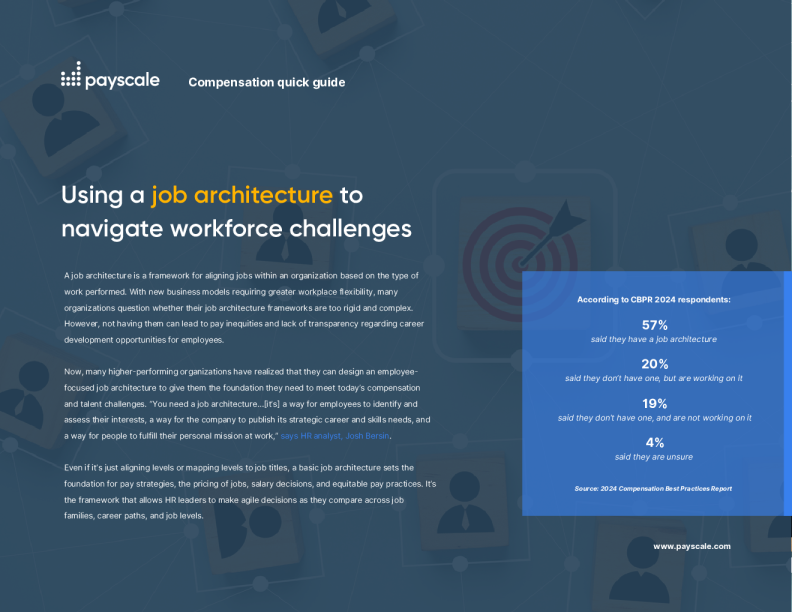 payscale

Compensation quick guide

Using a job architecture to navigate workforce challenges

A job architecture is a framework for aligning jobs within an organization based on the type of work performed. With new business models requiring greater workplace flexibility, many organizations question whether their job architecture frameworks are too rigid and complex. However, not having them can lead to pay inequities and lack of transparency regarding career development opportunities for employees.

Now, many higher-performing organizations have realized that they can design an employee-focused job architecture to give them the foundation they need to meet today's compensation and talent challenges. "You need a job architecture...[it's] a way for employees to identify and assess their interests, a way for the company to publish its strategic career and skills needs, and a way for people to fulfill their personal mission at work," says HR analyst, Josh Bersin.

Even if it's just aligning levels or mapping levels to job titles, a basic job architecture sets the foundation for pay strategies, the pricing of jobs, salary decisions, and equitable pay practices. It's the framework that allows HR leaders to make agile decisions as they compare across job families, career paths, and job levels.

According to CBPR 2024 respondents:

57%
said they have a job architecture

20%
said they don't have one, but are working on it

19%
said they don't have one, and are not working on it

4%
said they are unsure

Source: 2024 Compensation Best Practices Report

www.payscale.com